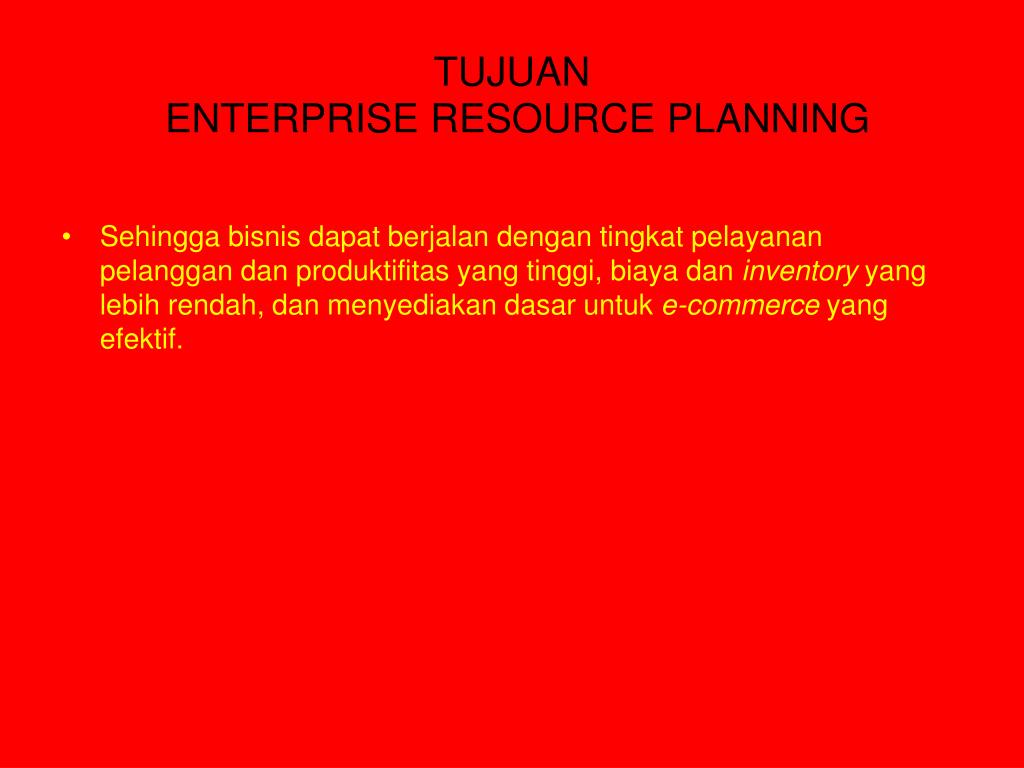 TUJUAN
ENTERPRISE RESOURCE PLANNING

• Sehingga bisnis dapat berjalan dengan tingkat pelayanan pelanggan dan produktifitas yang tinggi, biaya dan inventory yang lebih rendah, dan menyediakan dasar untuk e-commerce yang efektif.